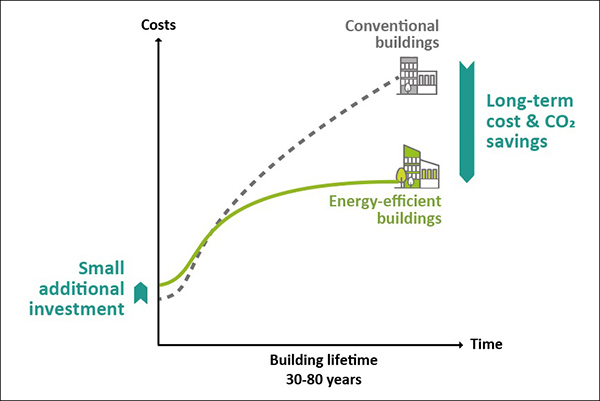 Costs

Conventional buildings

Long-term cost & $CO_2$ savings

Energy-efficient buildings

Small additional investment

Time

Building lifetime 30-80 years